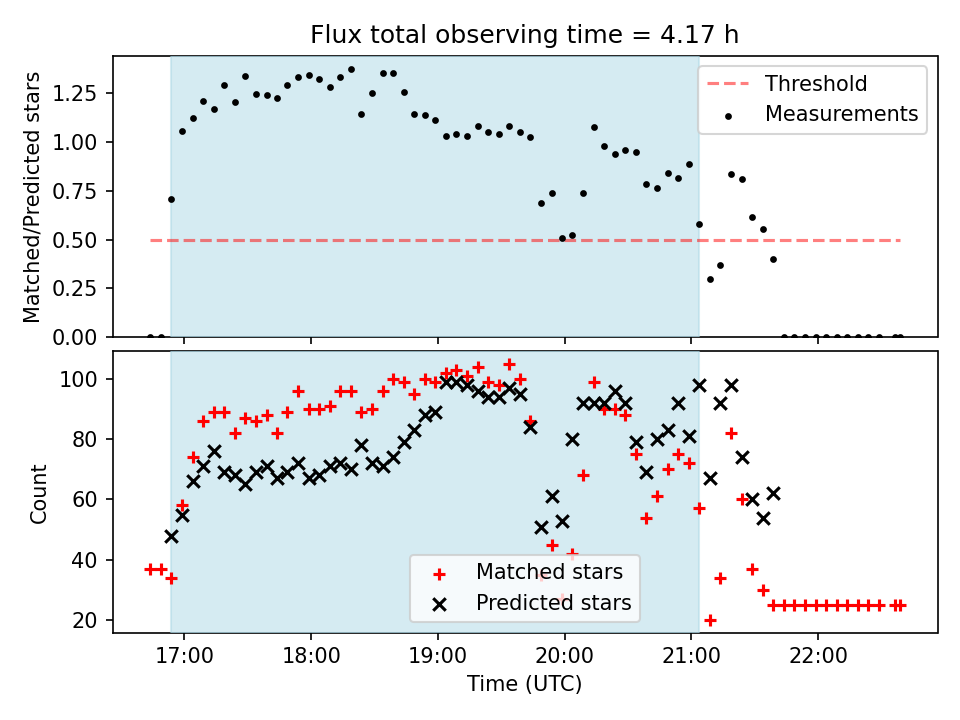 Flux total observing time = 4.17 h

Matched/Predicted stars

1.25
1.00
0.75
0.50
0.25
0.00

Threshold
Measurements

Count

100
80
60
40
20

Matched stars
Predicted stars

17:00
18:00
19:00
20:00
21:00
22:00

Time (UTC)